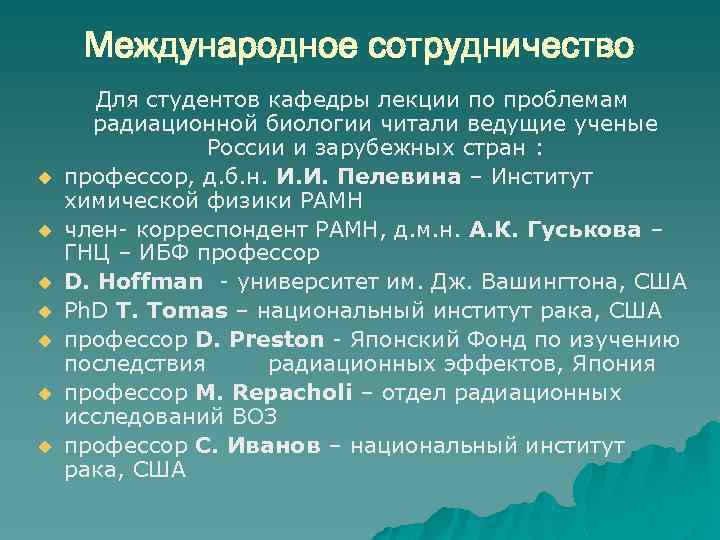 Международное сотрудничество

Для студентов кафедры лекции по проблемам радиационной биологии читали ведущие ученые России и зарубежных стран :

профессор, д.б.н. И.И. Пелевина – Институт химической физики РАМН

член- корреспондент РАМН, д.м.н. А.К. Гуськова – ГНЦ – ИБФ профессор

D. Hoffman - университет им. Дж. Вашингтона, США

PhD T. Tomas – национальный институт рака, США

профессор D. Preston - Японский Фонд по изучению последствия радиационных эффектов, Япония

профессор M. Repacholi – отдел радиационных исследований ВОЗ

профессор С. Иванов – национальный институт рака, США